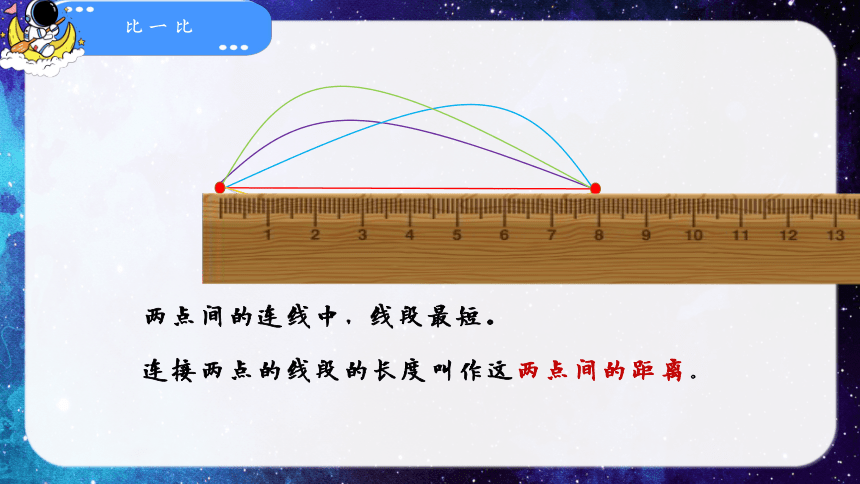 比一比

1 2 3 4 5 6 7 8 9 10 11 12 13

两点间的连线中，线段最短。

连接两点的线段的长度叫作这两点间的距离。